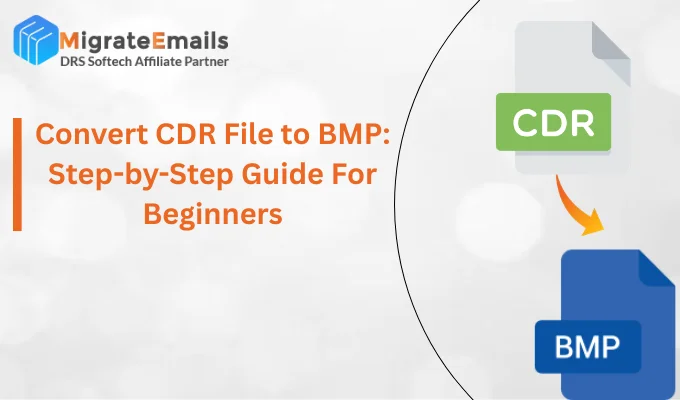 MigrateEmails
DRS Softech Affiliate Partner

Convert CDR File to BMP: Step-by-Step Guide For Beginners

CDR

BMP